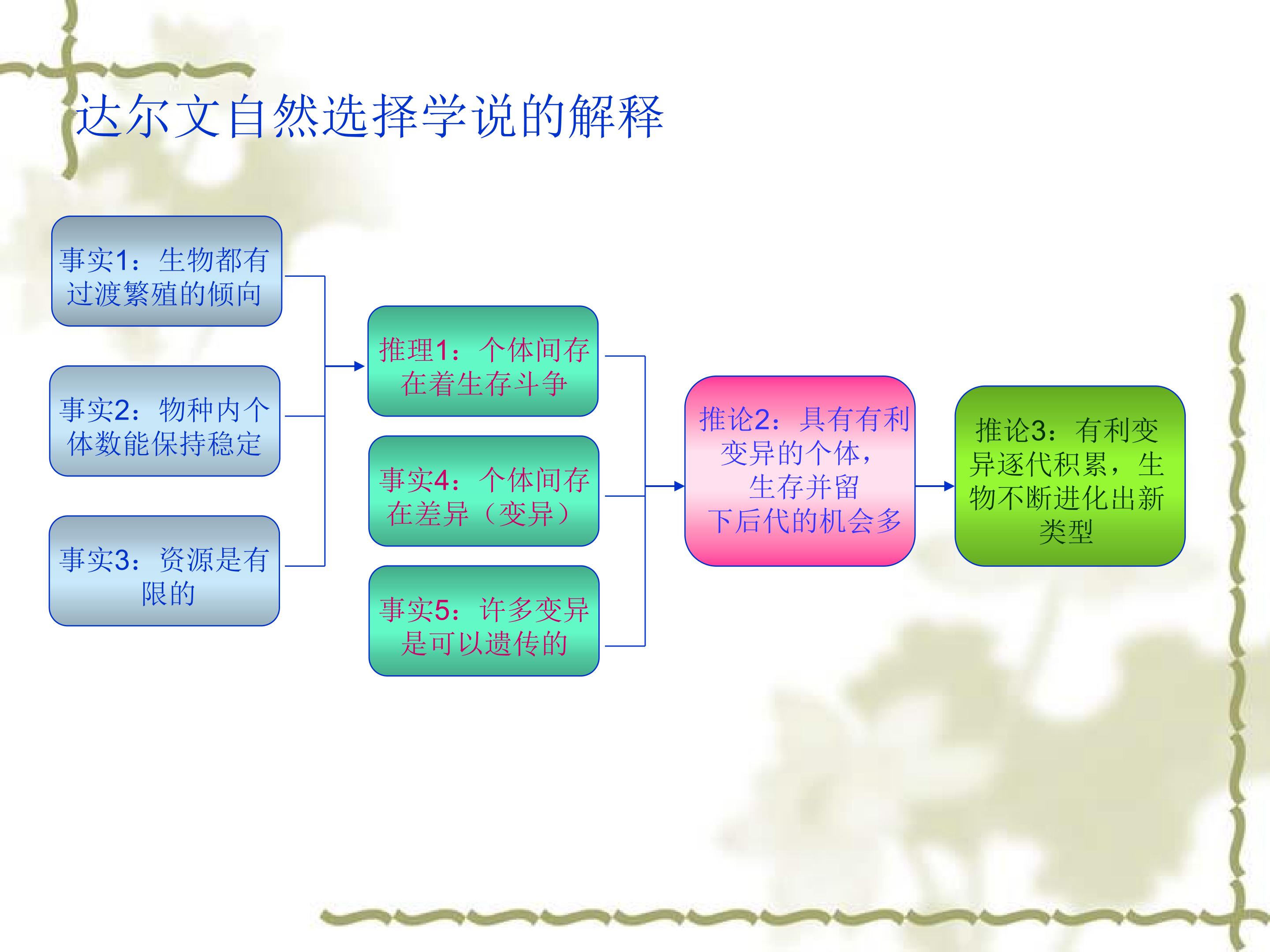 达尔文自然选择学说的解释

事实1：生物都有过渡繁殖的倾向

事实2：物种内个体数能保持稳定

事实3：资源是有限的

推理1：个体间存在着生存斗争

事实4：个体间存在差异（变异）

事实5：许多变异是可以遗传的

推论2：具有有利变异的个体，生存并留下后代的机会多

推论3：有利变异逐代积累，生物不断进化出新类型